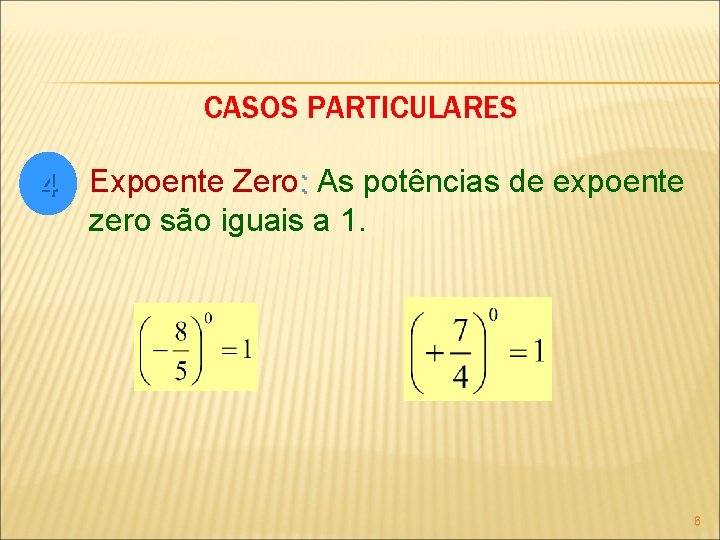 CASOS PARTICULARES

4 Expoente Zero: As potências de expoente zero são iguais a 1.

$\left(-\frac{8}{5}\right)^0 = 1$

$\left(+\frac{7}{4}\right)^0 = 1$

6